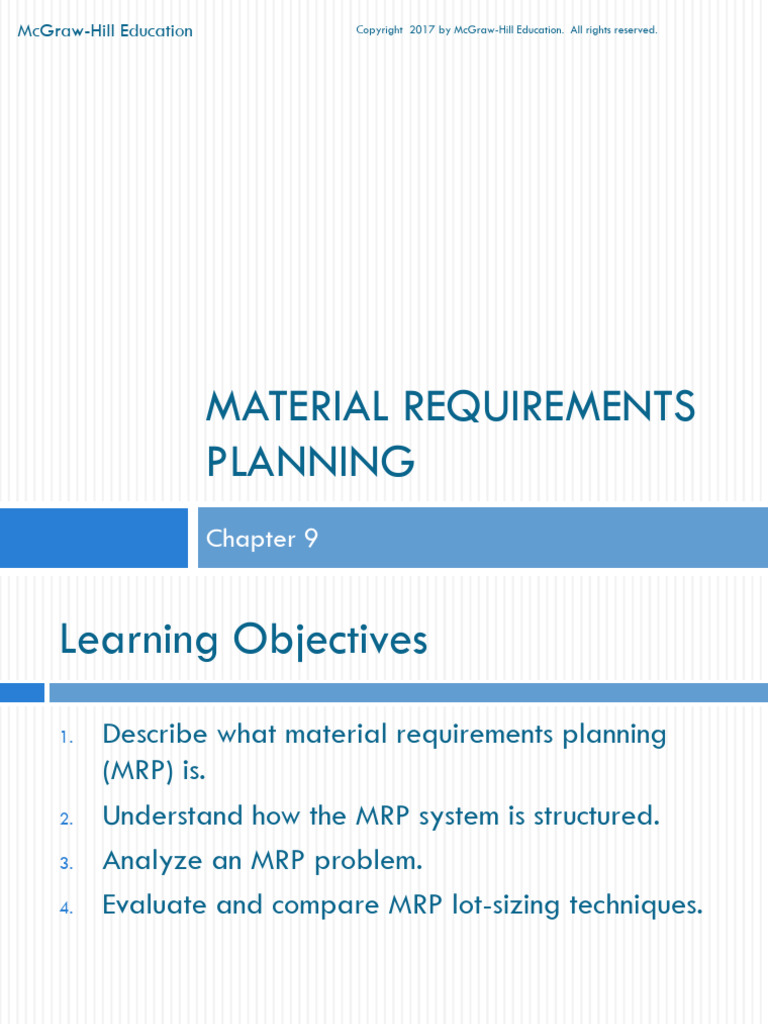 McGraw-Hill Education

Copyright 2017 by McGraw-Hill Education. All rights reserved.

MATERIAL REQUIREMENTS PLANNING

Chapter 9

Learning Objectives

1. Describe what material requirements planning (MRP) is.
2. Understand how the MRP system is structured.
3. Analyze an MRP problem.
4. Evaluate and compare MRP lot-sizing techniques.